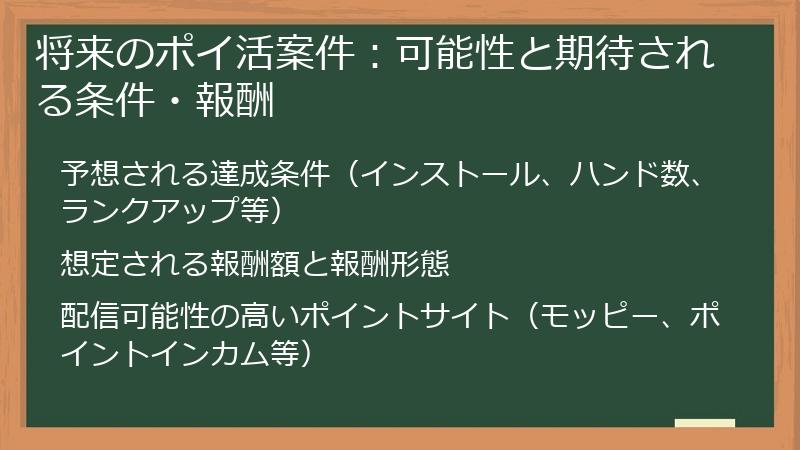 将来のポイ活案件：可能性と期待される条件・報酬

予想される達成条件（インストール、ハンド数、ランクアップ等）

想定される報酬額と報酬形態

配信可能性の高いポイントサイト（モッピー、ポイントインカム等）